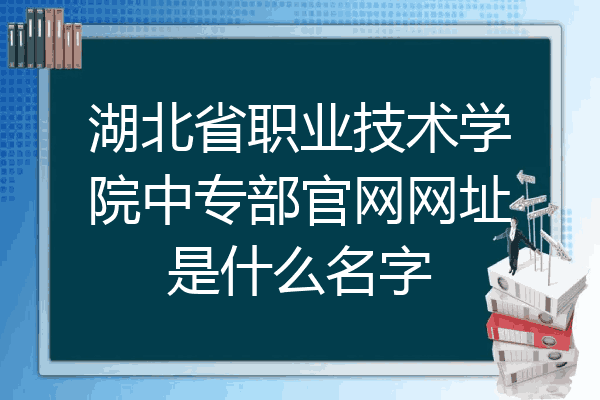 湖北省职业技术学院中专部官网网址是什么名字